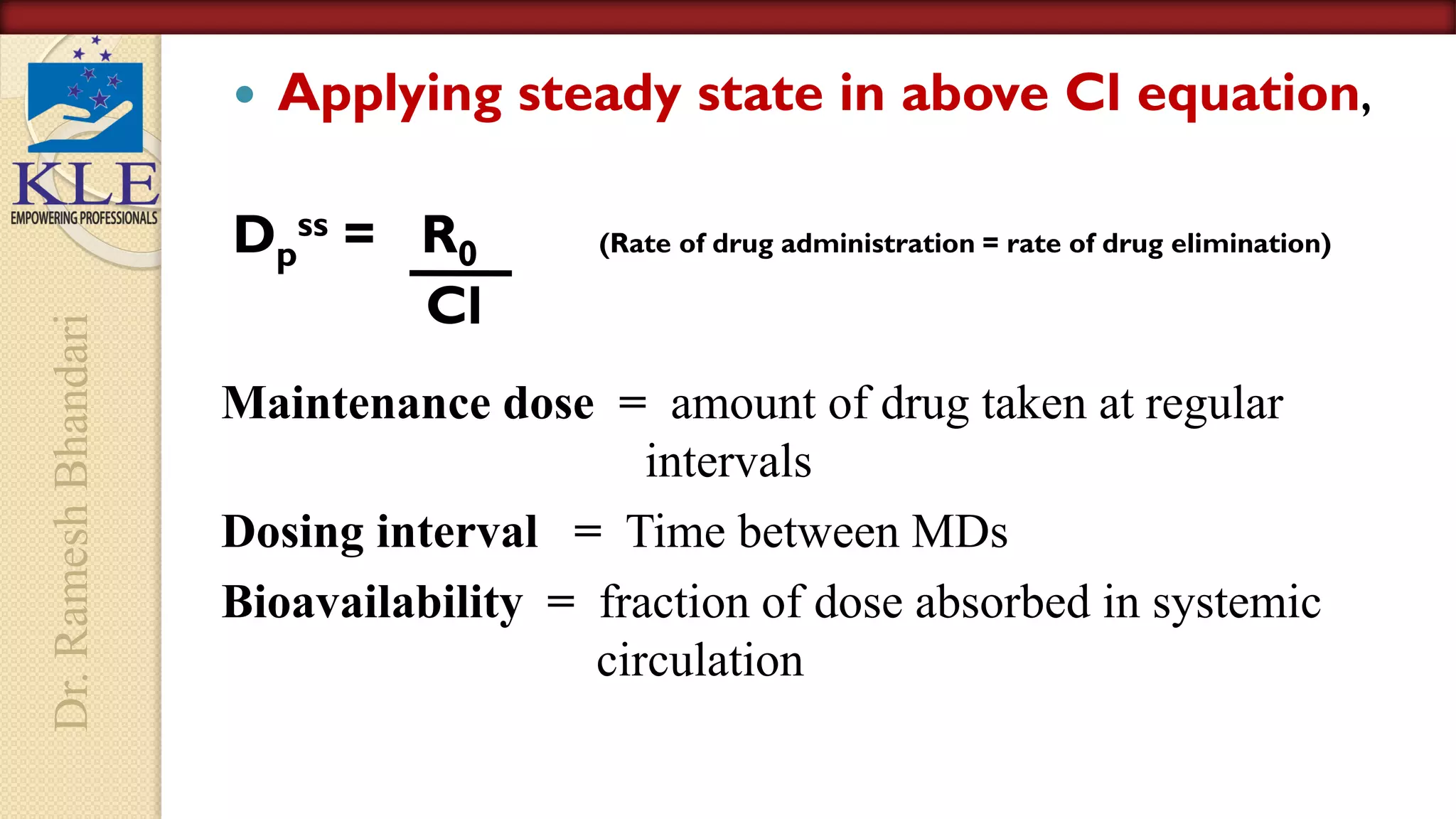 KLE
EMPOWERING PROFESSIONALS

Dr. Ramesh Bhandari

• Applying steady state in above Cl equation,

$D_p^{ss} = \frac{R_0}{Cl}$ (Rate of drug administration = rate of drug elimination)

Maintenance dose = amount of drug taken at regular intervals

Dosing interval = Time between MDs

Bioavailability = fraction of dose absorbed in systemic circulation